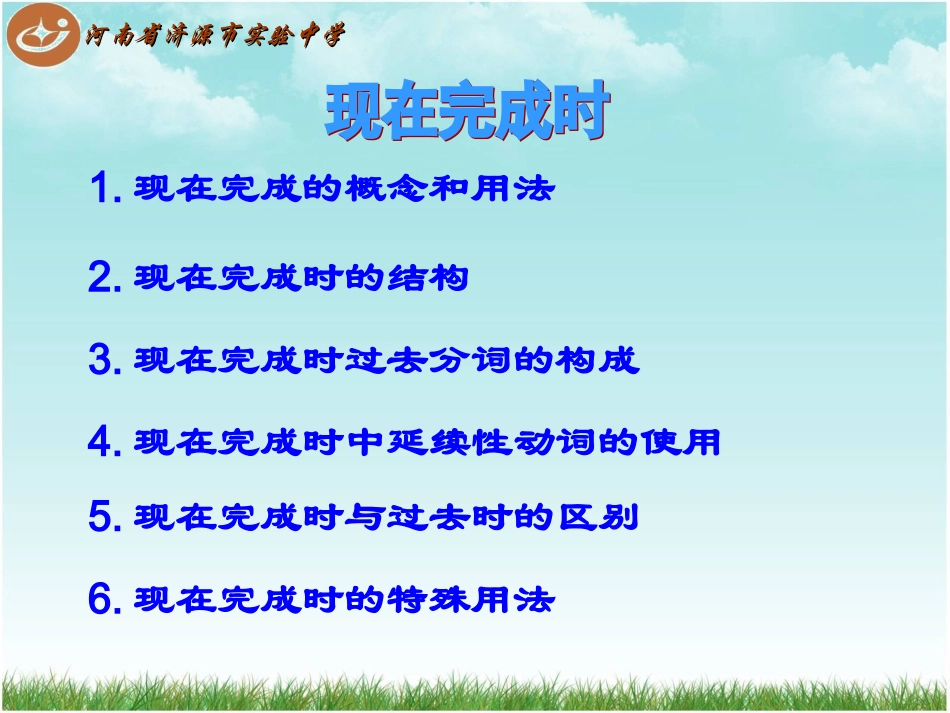 河南省济源市实验中学

现在完成时

1. 现在完成的概念和用法

2. 现在完成时的结构

3. 现在完成时过去分词的构成

4. 现在完成时中延续性动词的使用

5. 现在完成时与过去时的区别

6. 现在完成时的特殊用法